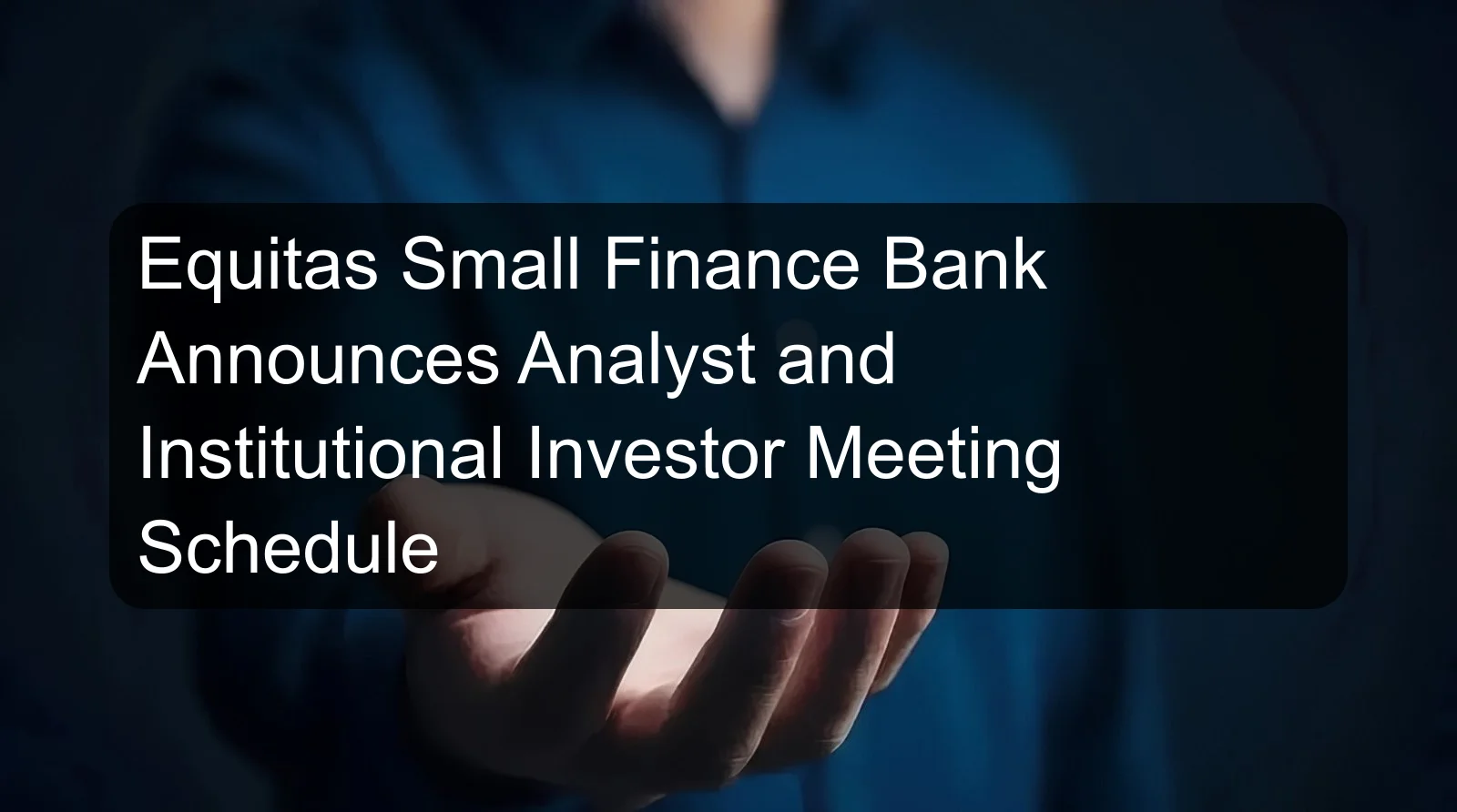 Equitas Small Finance Bank Announces Analyst and Institutional Investor Meeting Schedule